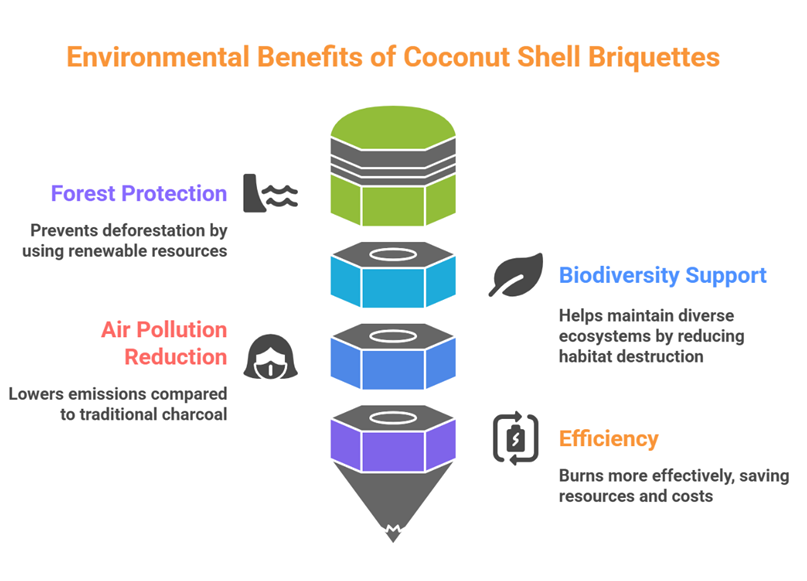 Environmental Benefits of Coconut Shell Briquettes

Forest Protection

Prevents deforestation by using renewable resources

Biodiversity Support

Helps maintain diverse ecosystems by reducing habitat destruction

Air Pollution Reduction

Lowers emissions compared to traditional charcoal

Efficiency

Burns more effectively, saving resources and costs